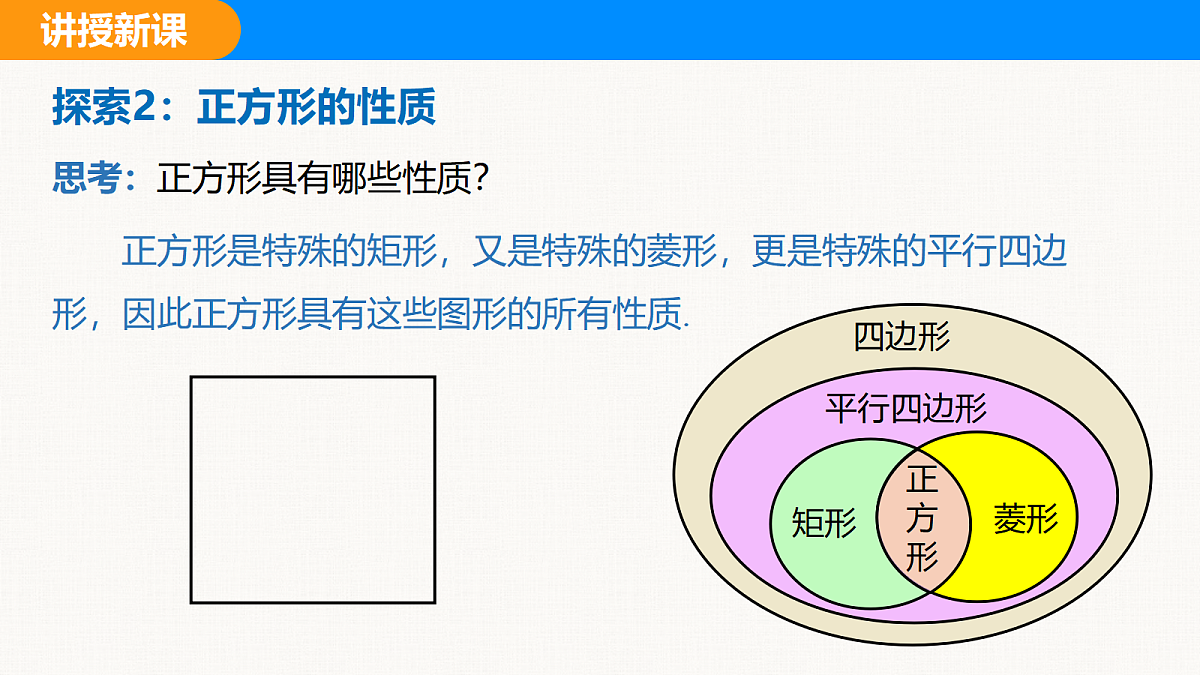 讲授新课

探索2：正方形的性质

思考：正方形具有哪些性质?

正方形是特殊的矩形，又是特殊的菱形，更是特殊的平行四边形，因此正方形具有这些图形的所有性质.

四边形

平行四边形

矩形

正方形

菱形